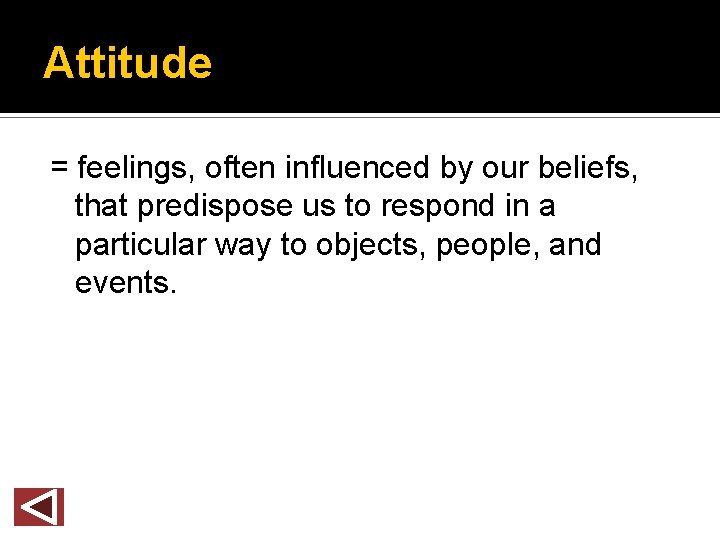 Attitude

= feelings, often influenced by our beliefs, that predispose us to respond in a particular way to objects, people, and events.